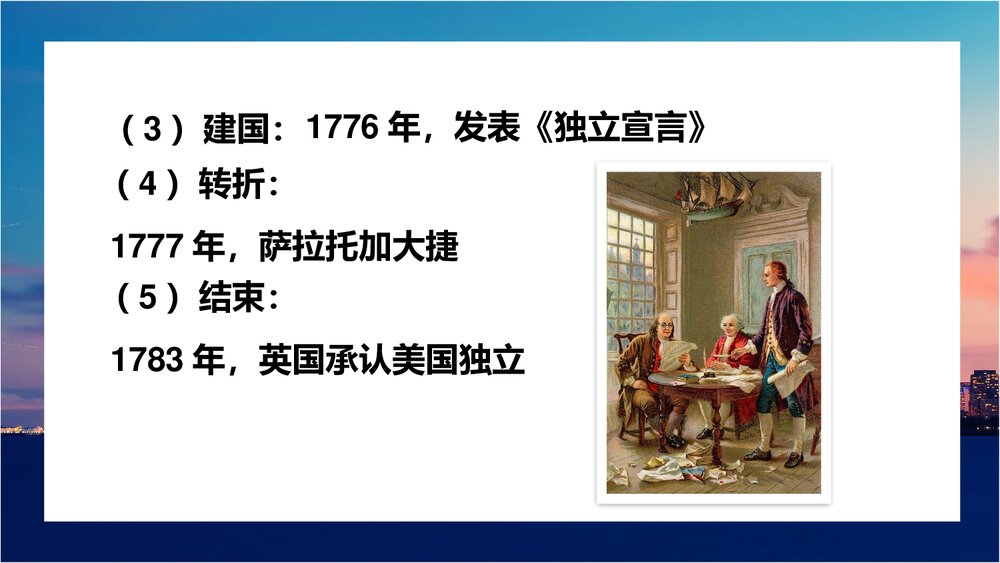 （3）建国：1776 年，发表《独立宣言》

（4）转折：

1777 年，萨拉托加大捷

（5）结束：

1783 年，英国承认美国独立